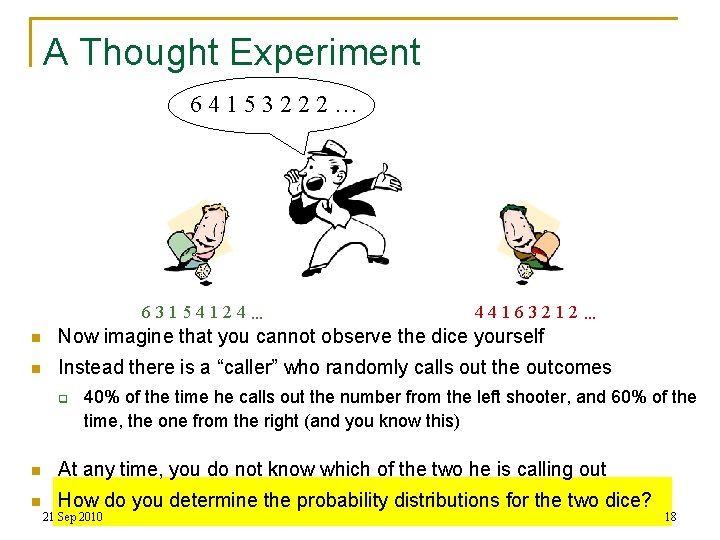 A Thought Experiment

6 4 1 5 3 2 2 2 …

6 3 1 5 4 1 2 4 …

4 4 1 6 3 2 1 2 …

Now imagine that you cannot observe the dice yourself

Instead there is a “caller” who randomly calls out the outcomes

40% of the time he calls out the number from the left shooter, and 60% of the time, the one from the right (and you know this)

At any time, you do not know which of the two he is calling out

How do you determine the probability distributions for the two dice?

21 Sep 2010

18